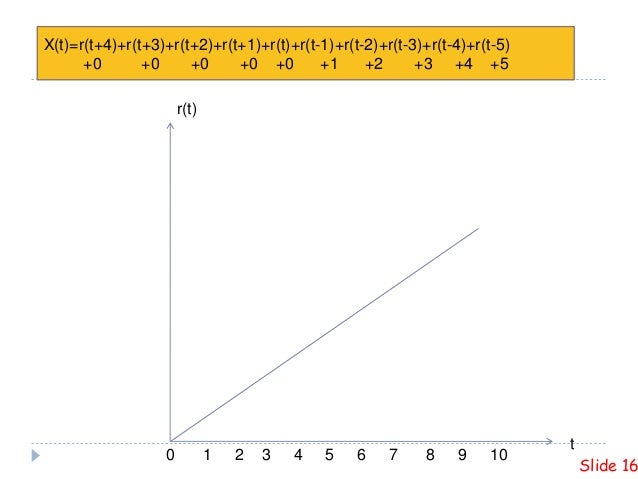 X(t)=r(t+4)+r(t+3)+r(t+2)+r(t+1)+r(t)+r(t-1)+r(t-2)+r(t-3)+r(t-4)+r(t-5)
+0 +0 +0 +0 +0 +1 +2 +3 +4 +5

r(t)

t

0 1 2 3 4 5 6 7 8 9 10

Slide 16